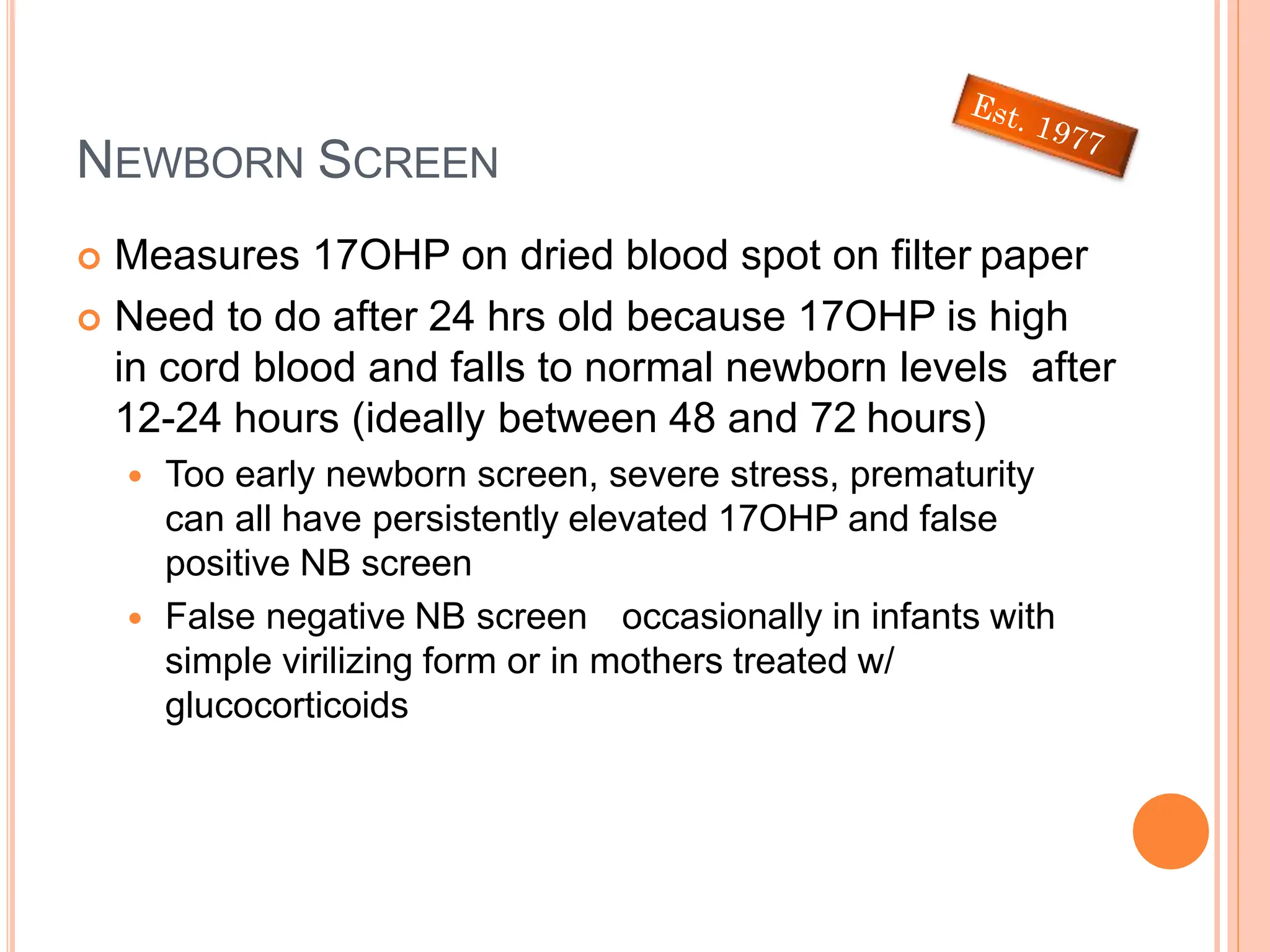 Est. 1977

NEWBORN SCREEN

Measures 17OHP on dried blood spot on filter paper

Need to do after 24 hrs old because 17OHP is high in cord blood and falls to normal newborn levels after 12-24 hours (ideally between 48 and 72 hours)

Too early newborn screen, severe stress, prematurity can all have persistently elevated 17OHP and false positive NB screen

False negative NB screen occasionally in infants with simple virilizing form or in mothers treated w/ glucocorticoids